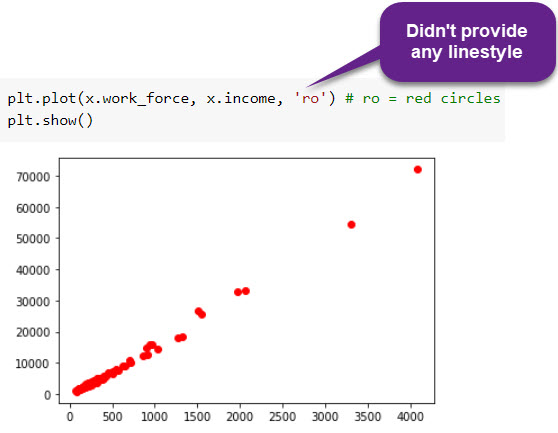 Didn't provide any linestyle

plt.plot(x.work_force, x.income, 'ro') # ro = red circles
plt.show()

70000
60000
50000
40000
30000
20000
10000
0

0 500 1000 1500 2000 2500 3000 3500 4000